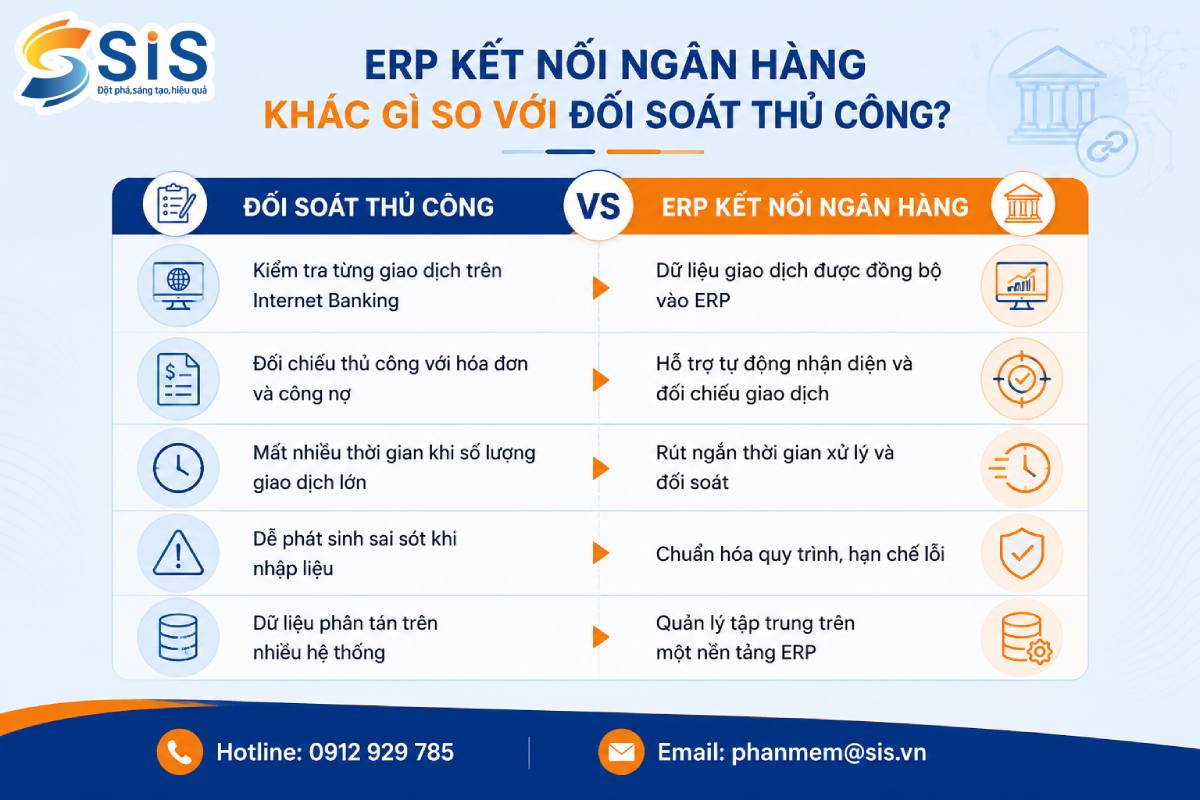 SiS
Đột phá, sáng tạo, hiệu quả

ERP KẾT NỐI NGÂN HÀNG
KHÁC GÌ SO VỚI ĐỐI SOÁT THỦ CÔNG?

| ĐỐI SOÁT THỦ CÔNG | VS | ERP KẾT NỐI NGÂN HÀNG |
|---|---|---|
| Kiểm tra từng giao dịch trên Internet Banking | | Dữ liệu giao dịch được đồng bộ vào ERP |
| Đối chiếu thủ công với hóa đơn và công nợ | | Hỗ trợ tự động nhận diện và đối chiếu giao dịch |
| Mất nhiều thời gian khi số lượng giao dịch lớn | | Rút ngắn thời gian xử lý và đối soát |
| Dễ phát sinh sai sót khi nhập liệu | | Chuẩn hóa quy trình, hạn chế lỗi |
| Dữ liệu phân tán trên nhiều hệ thống | | Quản lý tập trung trên một nền tảng ERP |

Hotline: 0912 929 785
Email: phanmem@sis.vn